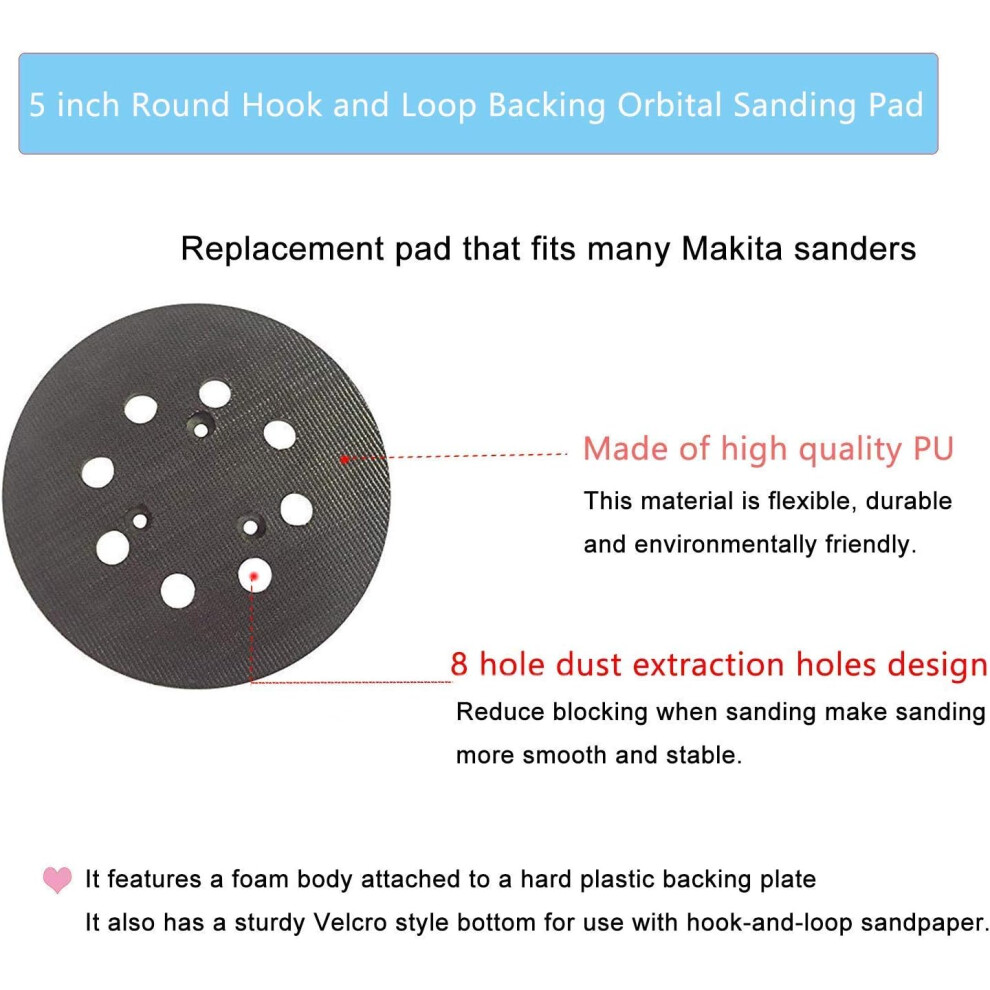 5 inch Round Hook and Loop Backing Orbital Sanding Pad

Replacement pad that fits many Makita sanders

Made of high quality PU

This material is flexible, durable and environmentally friendly.

8 hole dust extraction holes design

Reduce blocking when sanding make sanding more smooth and stable.

It features a foam body attached to a hard plastic backing plate
It also has a sturdy Velcro style bottom for use with hook-and-loop sandpaper.